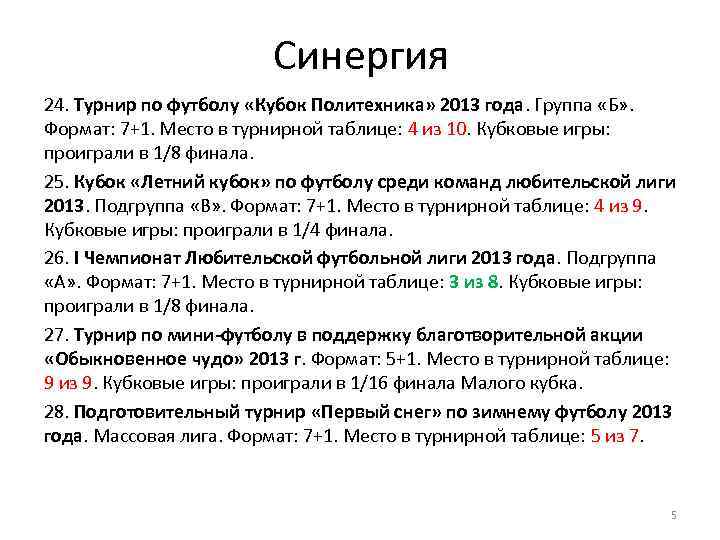 Синергия

24. Турнир по футболу «Кубок Политехника» 2013 года. Группа «Б». Формат: 7+1. Место в турнирной таблице: 4 из 10. Кубковые игры: проиграли в 1/8 финала.

25. Кубок «Летний кубок» по футболу среди команд любительской лиги 2013. Подгруппа «В». Формат: 7+1. Место в турнирной таблице: 4 из 9. Кубковые игры: проиграли в 1/4 финала.

26. I Чемпионат Любительской футбольной лиги 2013 года. Подгруппа «А». Формат: 7+1. Место в турнирной таблице: 3 из 8. Кубковые игры: проиграли в 1/8 финала.

27. Турнир по мини-футболу в поддержку благотворительной акции «Обыкновенное чудо» 2013 г. Формат: 5+1. Место в турнирной таблице: 9 из 9. Кубковые игры: проиграли в 1/16 финала Малого кубка.

28. Подготовительный турнир «Первый снег» по зимнему футболу 2013 года. Массовая лига. Формат: 7+1. Место в турнирной таблице: 5 из 7.

5